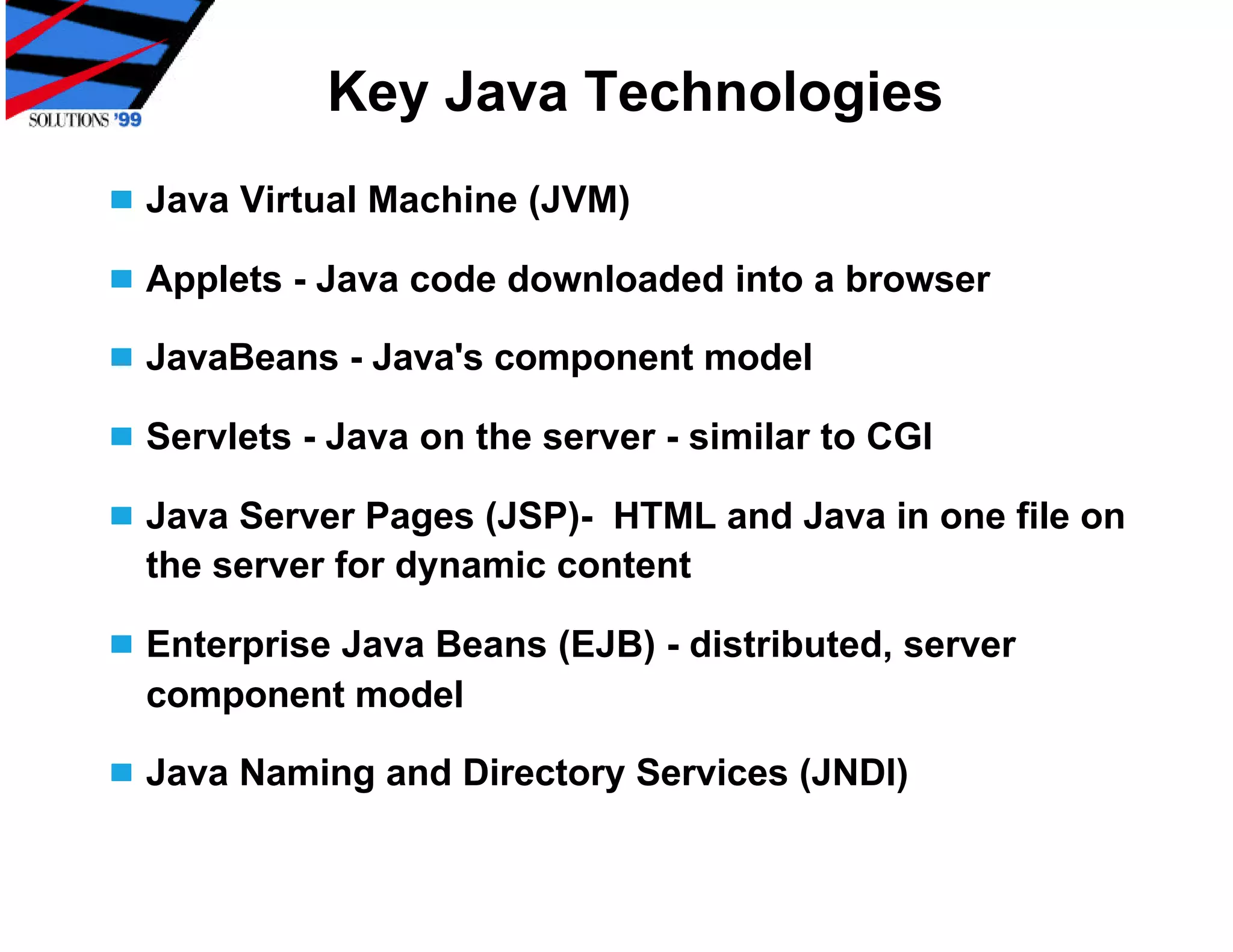 SOLUTIONS '99

Key Java Technologies

Java Virtual Machine (JVM)

Applets - Java code downloaded into a browser

JavaBeans - Java's component model

Servlets - Java on the server - similar to CGI

Java Server Pages (JSP)- HTML and Java in one file on the server for dynamic content

Enterprise Java Beans (EJB) - distributed, server component model

Java Naming and Directory Services (JNDI)